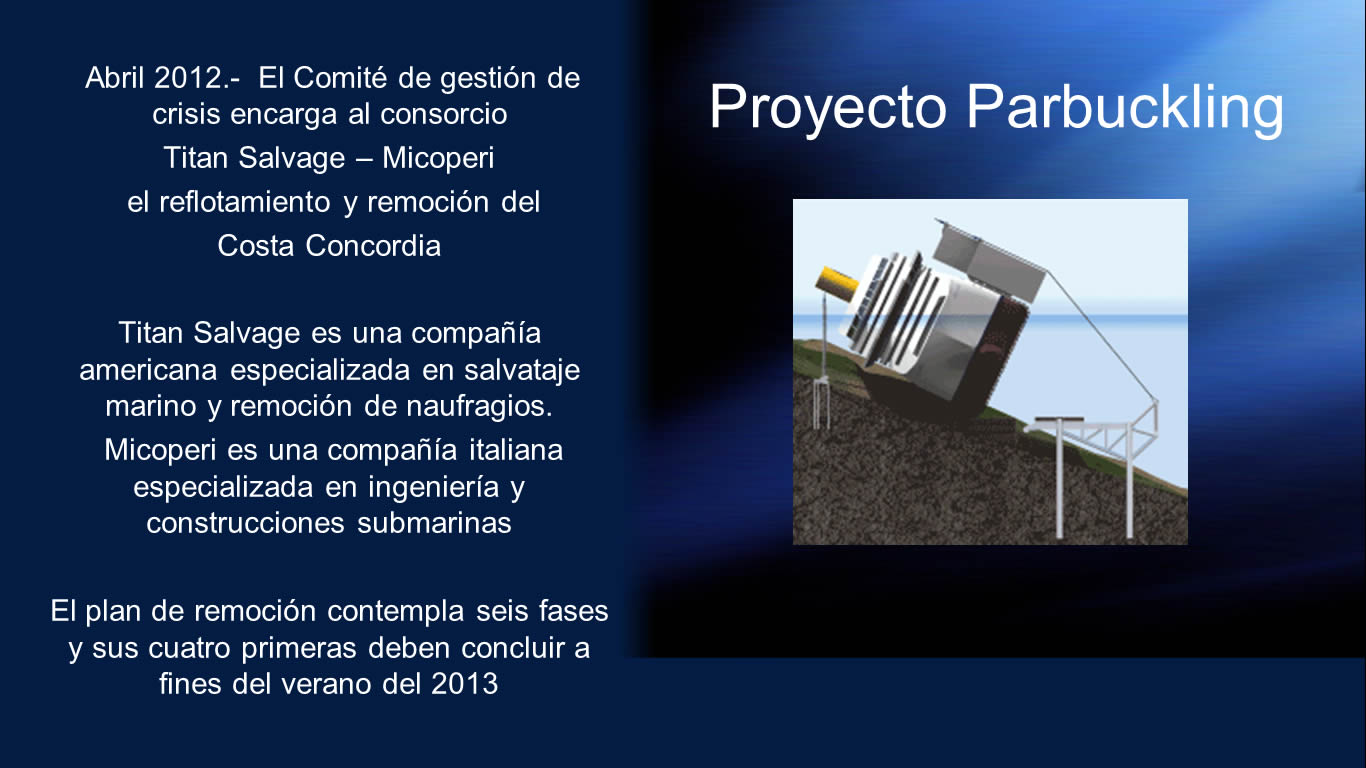 Proyecto Parbuckling

Abril 2012.- El Comité de gestión de crisis encarga al consorcio
Titan Salvage – Micoperi
el reflotamiento y remoción del
Costa Concordia

Titan Salvage es una compañía americana especializada en salvataje marino y remoción de naufragios.
Micoperi es una compañía italiana especializada en ingeniería y construcciones submarinas

El plan de remoción contempla seis fases y sus cuatro primeras deben concluir a fines del verano del 2013